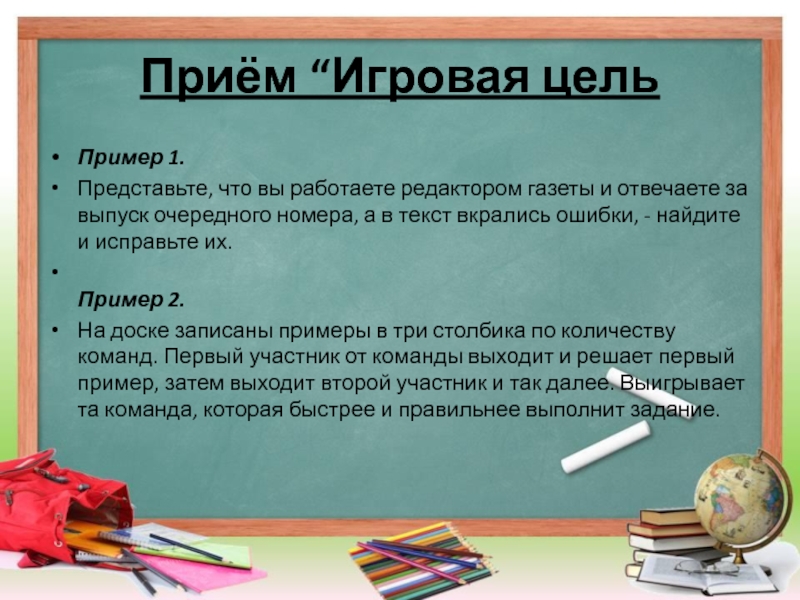 Приём “Игровая цель

• Пример 1.

• Представьте, что вы работаете редактором газеты и отвечаете за выпуск очередного номера, а в текст вкрались ошибки, - найдите и исправьте их.

• Пример 2.

• На доске записаны примеры в три столбика по количеству команд. Первый участник от команды выходит и решает первый пример, затем выходит второй участник и так далее. Выигрывает та команда, которая быстрее и правильнее выполнит задание.